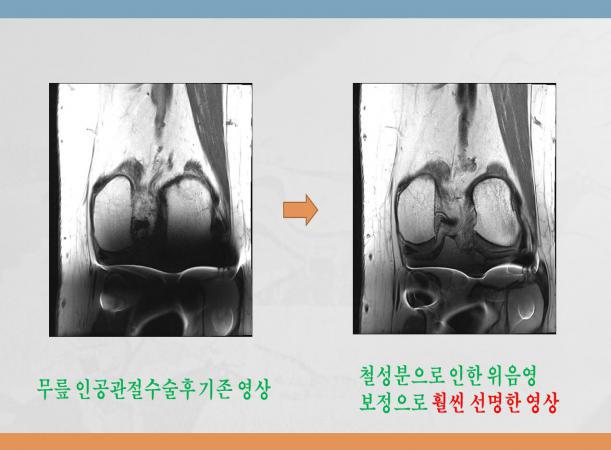 무릎 인공관절수술후 기존 영상

철성분으로 인한 위음영 보정으로 훨씬 선명한 영상